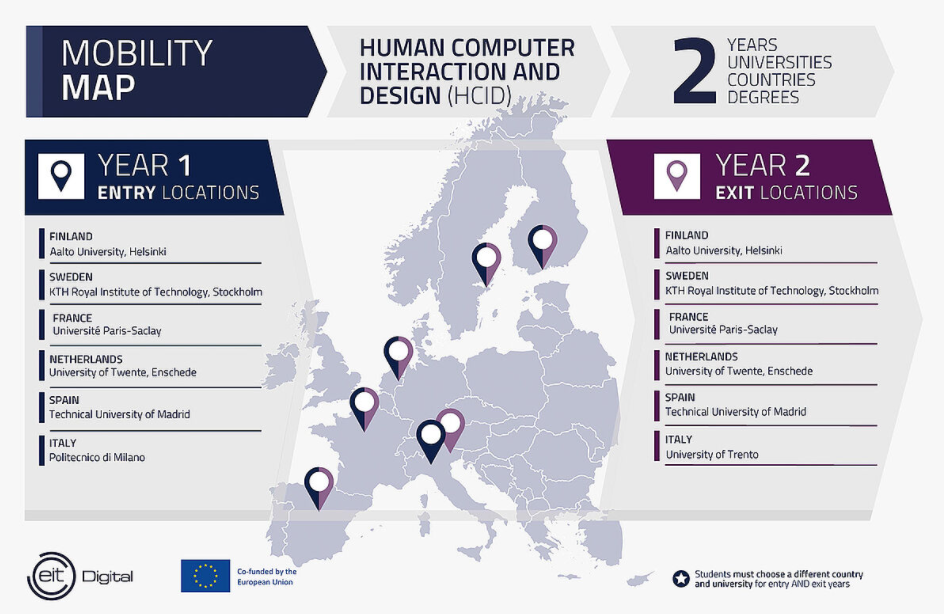 MOBILITY MAP

HUMAN COMPUTER INTERACTION AND DESIGN (HCID)

2 YEARS UNIVERSITIES COUNTRIES DEGREES

YEAR 1 ENTRY LOCATIONS

FINLAND
Aalto University, Helsinki

SWEDEN
KTH Royal Institute of Technology, Stockholm

FRANCE
Université Paris-Saclay

NETHERLANDS
University of Twente, Enschede

SPAIN
Technical University of Madrid

ITALY
Politecnico di Milano

YEAR 2 EXIT LOCATIONS

FINLAND
Aalto University, Helsinki

SWEDEN
KTH Royal Institute of Technology, Stockholm

FRANCE
Université Paris-Saclay

NETHERLANDS
University of Twente, Enschede

SPAIN
Technical University of Madrid

ITALY
University of Trento

eit Digital

Co-funded by the European Union

Students must choose a different country and university for entry AND exit years